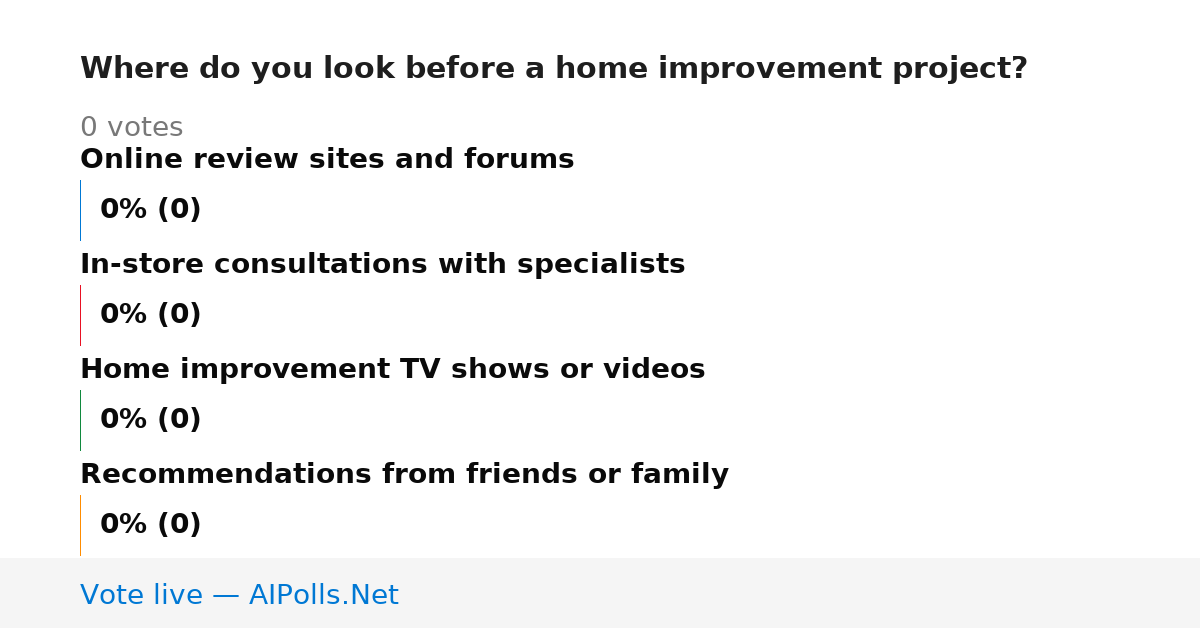 Where do you look before a home improvement project?

0 votes

Online review sites and forums

0% (0)

In-store consultations with specialists

0% (0)

Home improvement TV shows or videos

0% (0)

Recommendations from friends or family

0% (0)

Vote live — AIPolls.Net